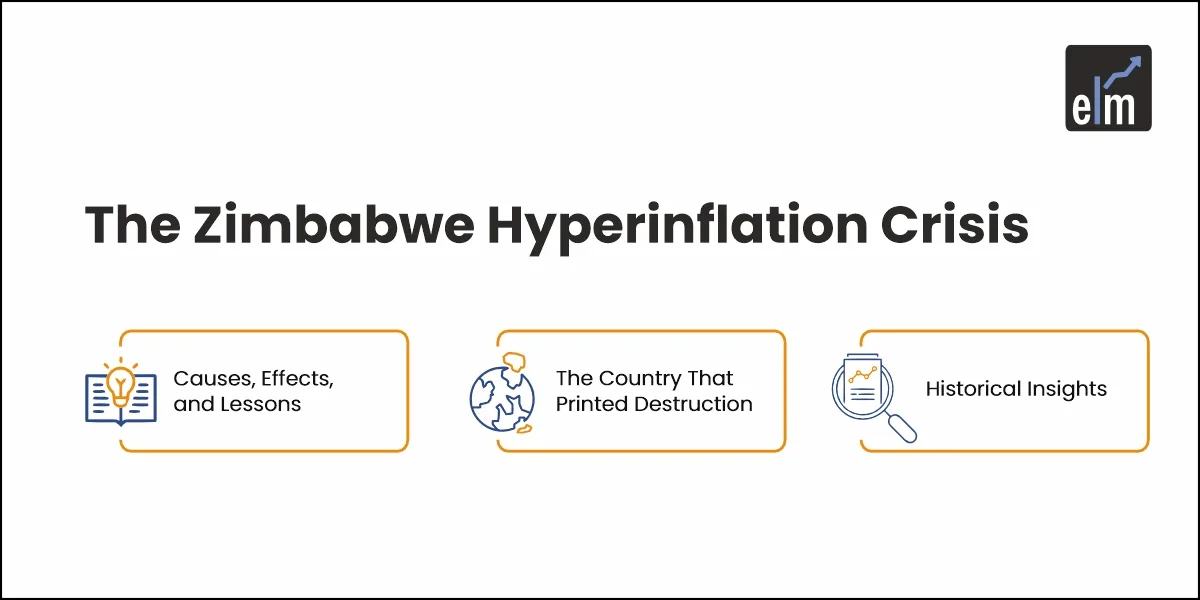 elm

The Zimbabwe Hyperinflation Crisis

Causes, Effects, and Lessons

The Country That Printed Destruction

Historical Insights